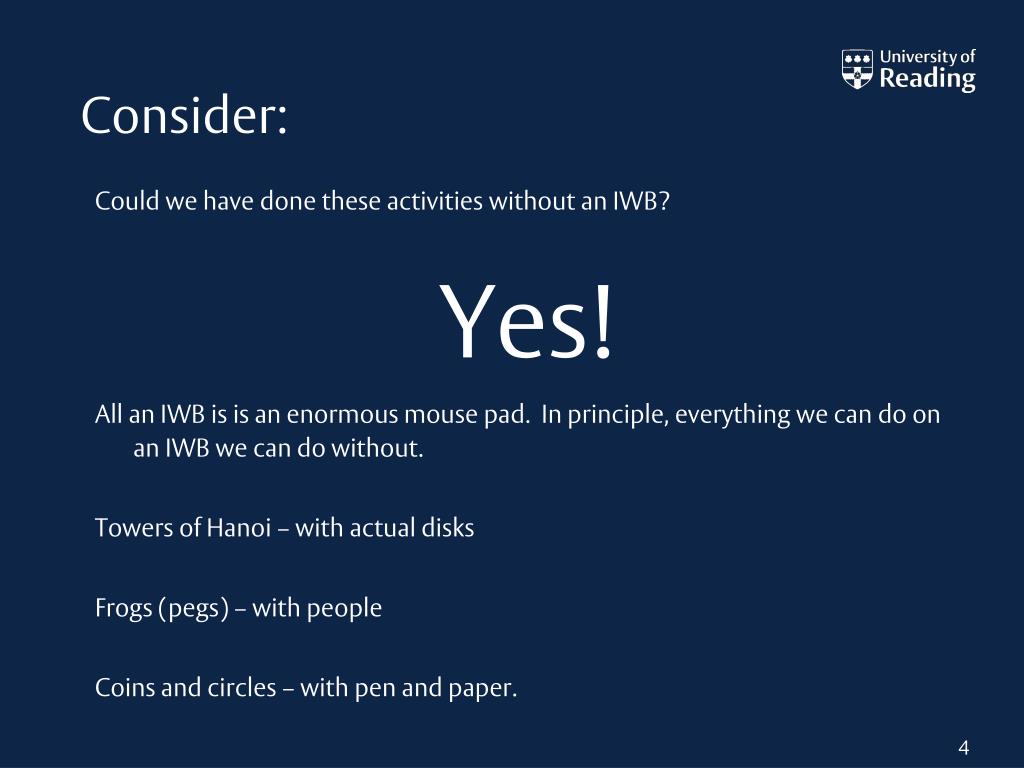 University of Reading

Consider:

Could we have done these activities without an IWB?

Yes!

All an IWB is is an enormous mouse pad. In principle, everything we can do on an IWB we can do without.

Towers of Hanoi – with actual disks

Frogs (pegs) – with people

Coins and circles – with pen and paper.

4